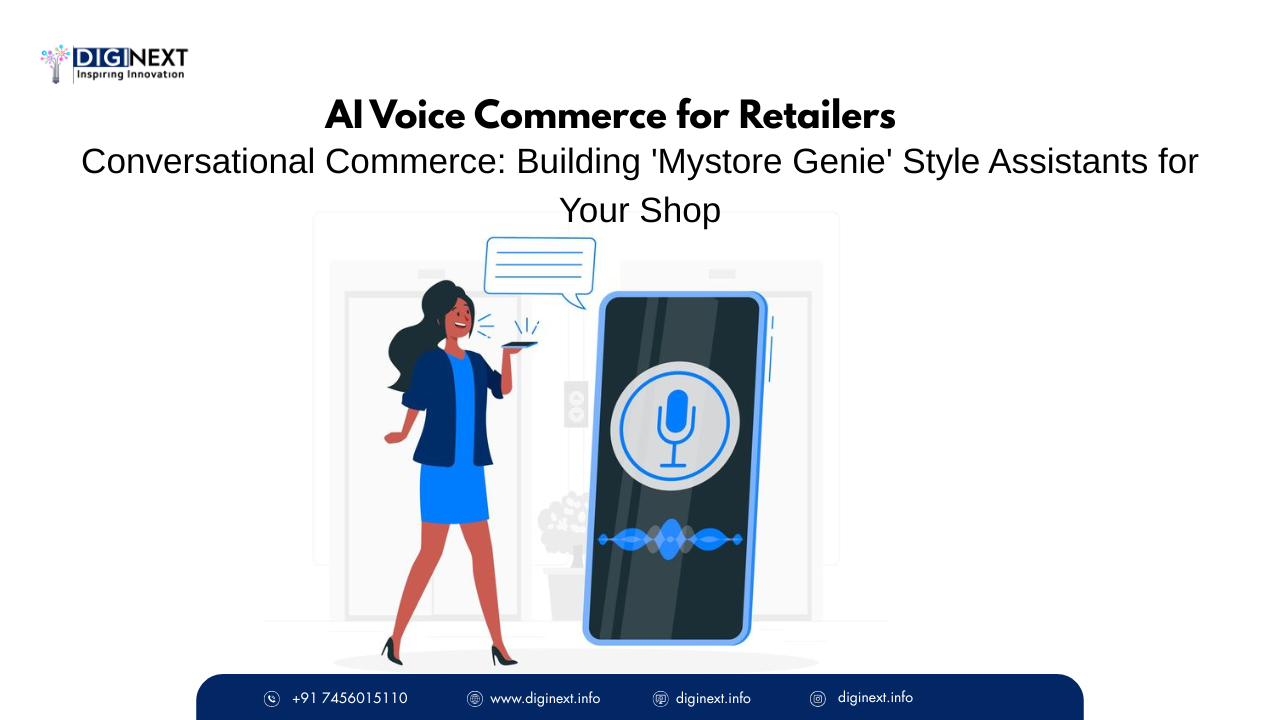 DIGINEXT
Inspiring Innovation

AI Voice Commerce for Retailers

Conversational Commerce: Building 'Mystore Genie' Style Assistants for Your Shop

+91 7456015110 www.diginext.info diginext.info diginext.info